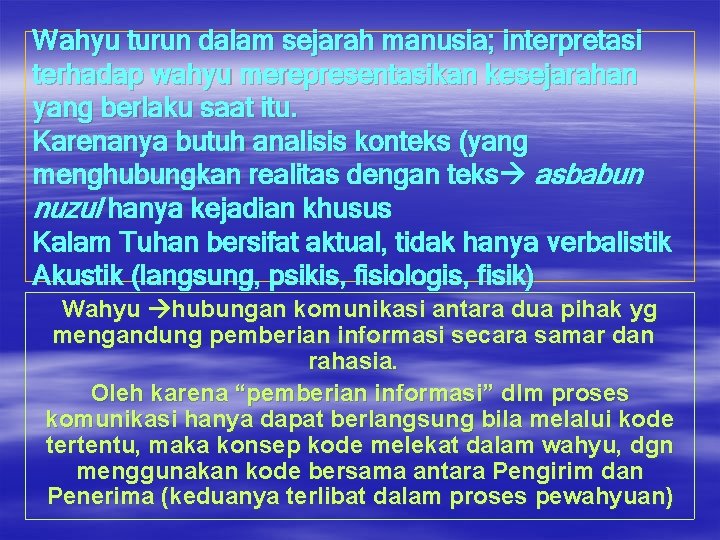 Wahyu turun dalam sejarah manusia; interpretasi terhadap wahyu merepresentasikan kesejarahan yang berlaku saat itu.

Karenanya butuh analisis konteks (yang menghubungkan realitas dengan teks→ asbabun nuzul hanya kejadian khusus

Kalam Tuhan bersifat aktual, tidak hanya verbalistik Akustik (langsung, psikis, fisiologis, fisik)

Wahyu →hubungan komunikasi antara dua pihak yg mengandung pemberian informasi secara samar dan rahasia.

Oleh karena "pemberian informasi" dlm proses komunikasi hanya dapat berlangsung bila melalui kode tertentu, maka konsep kode melekat dalam wahyu, dgn menggunakan kode bersama antara Pengirim dan Penerima (keduanya terlibat dalam proses pewahyuan)